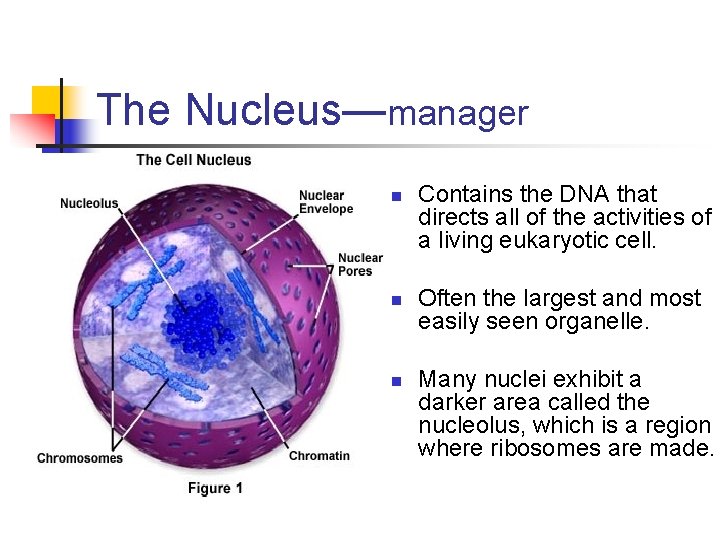 The Nucleus—manager

The Cell Nucleus

Nucleolus

Nuclear Envelope

Nuclear Pores

Chromosomes

Chromatin

Figure 1

- Contains the DNA that directs all of the activities of a living eukaryotic cell.
- Often the largest and most easily seen organelle.
- Many nuclei exhibit a darker area called the nucleolus, which is a region where ribosomes are made.